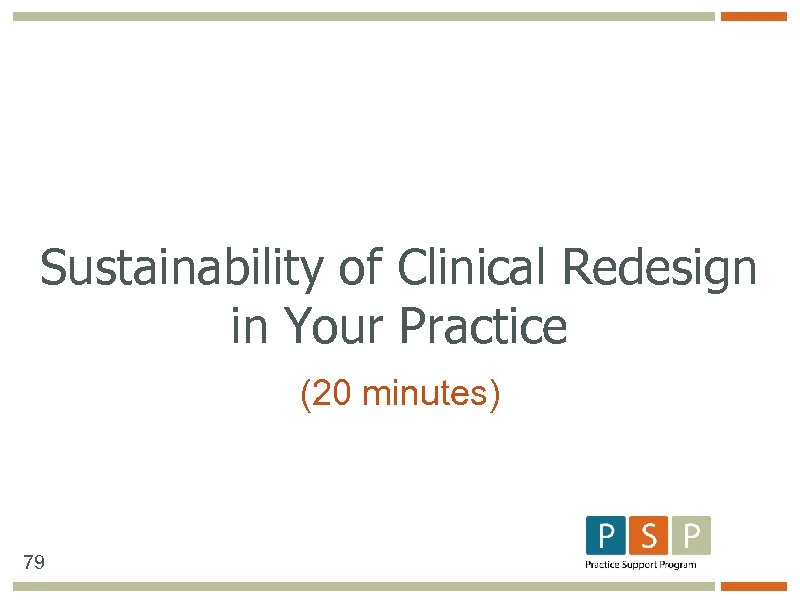 Sustainability of Clinical Redesign in Your Practice

(20 minutes)

79

P S P
Practice Support Program